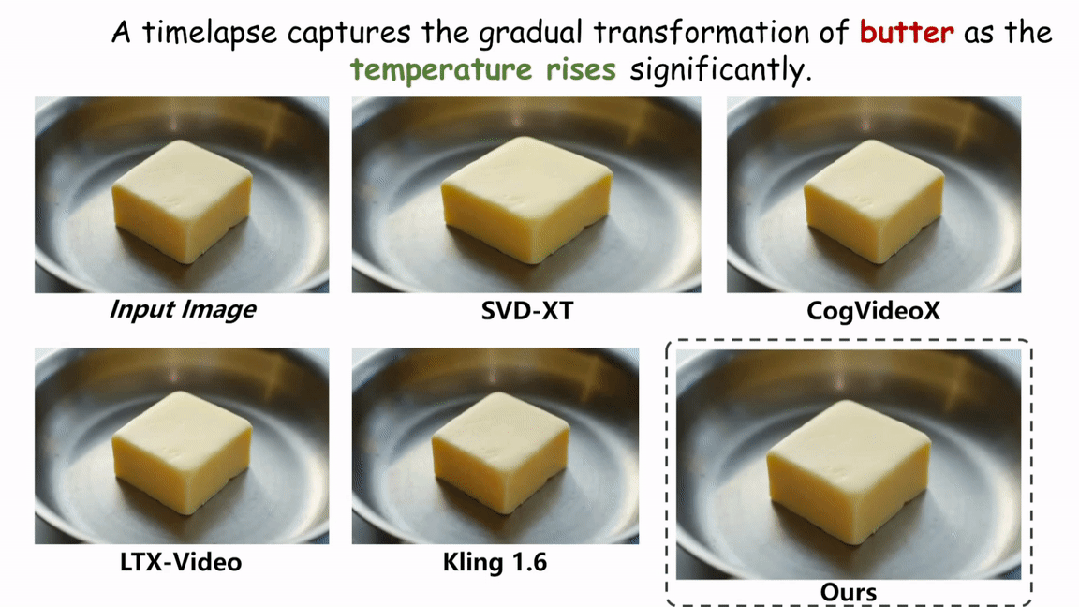 A timelapse captures the gradual transformation of butter as the temperature rises significantly.

Input Image

SVD-XT

CogVideoX

LTX-Video

Kling 1.6

Ours